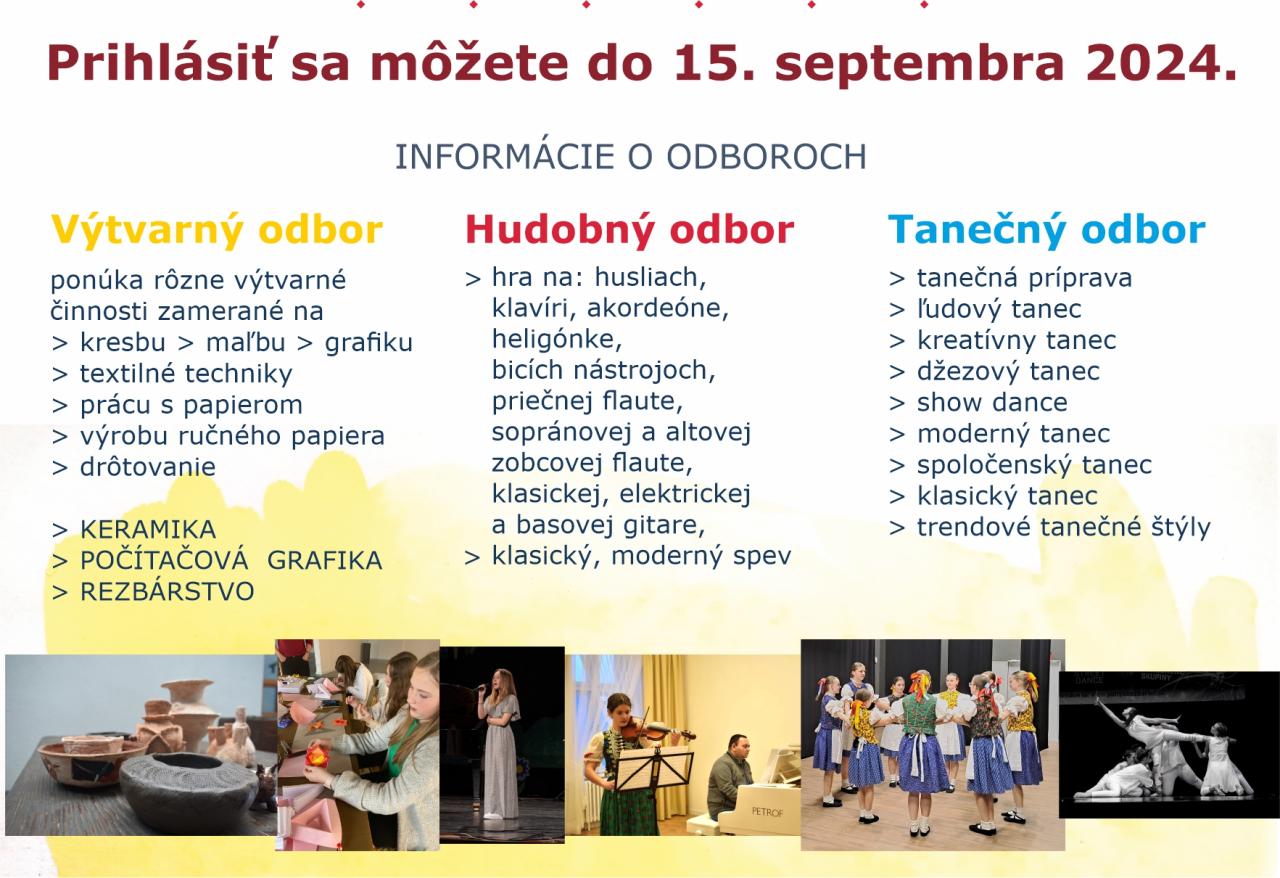 Prihlásiť sa môžete do 15. septembra 2024.

INFORMÁCIE O ODBOROCH

Výtvarný odbor

ponúka rôzne výtvarné činnosti zamerané na
> kresbu > maľbu > grafiku
> textilné techniky
> prácu s papierom
> výrobu ručného papiera
> drôtovanie

> KERAMIKA
> POČÍTAČOVÁ GRAFIKA
> REZBÁRSTVO

Hudobný odbor

> hra na: husliach, klavíri, akordeóne, heligónke, bicích nástrojoch, priečnej flaute, sopránovej a altovej zobcovej flaute, klasickej, elektrickej a basovej gitare,
> klasický, moderný spev

Tanečný odbor

> tanečná príprava
> ľudový tanec
> kreatívny tanec
> džezový tanec
> show dance
> moderný tanec
> spoločenský tanec
> klasický tanec
> trendové tanečné štýly

PETROF